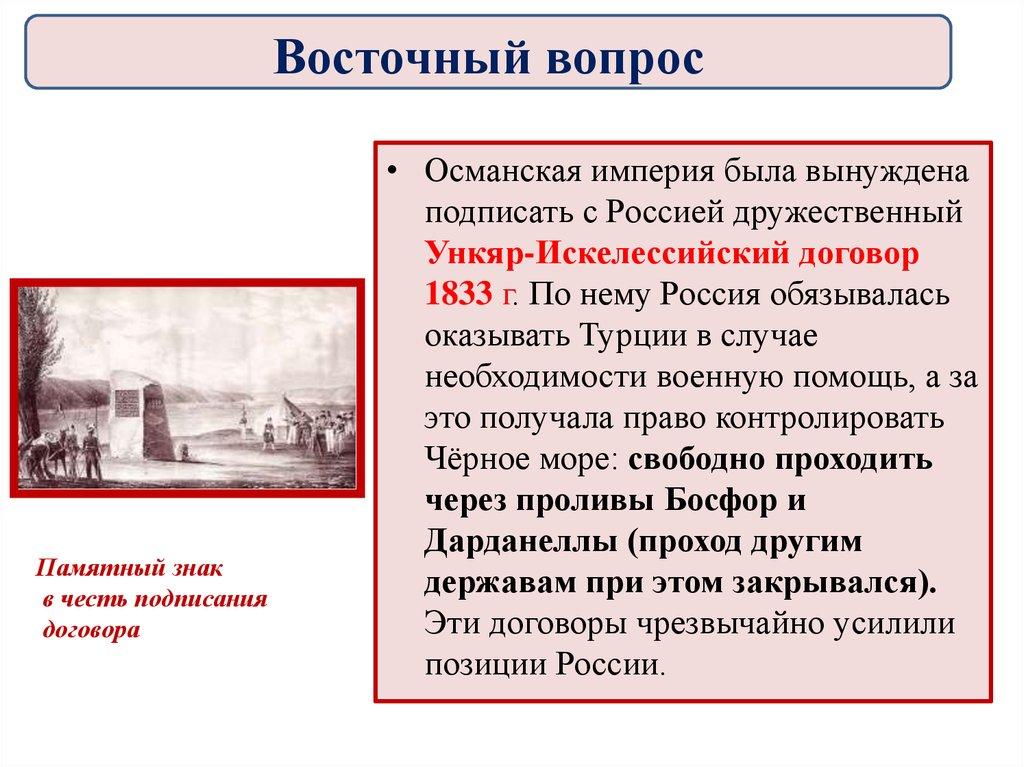 Восточный вопрос

• Османская империя была вынуждена подписать с Россией дружественный Ункяр-Искелессийский договор 1833 г. По нему Россия обязывалась оказывать Турции в случае необходимости военную помощь, а за это получала право контролировать Чёрное море: свободно проходить через проливы Босфор и Дарданеллы (проход другим державам при этом закрывался). Эти договоры чрезвычайно усилили позиции России.

Памятный знак в честь подписания договора